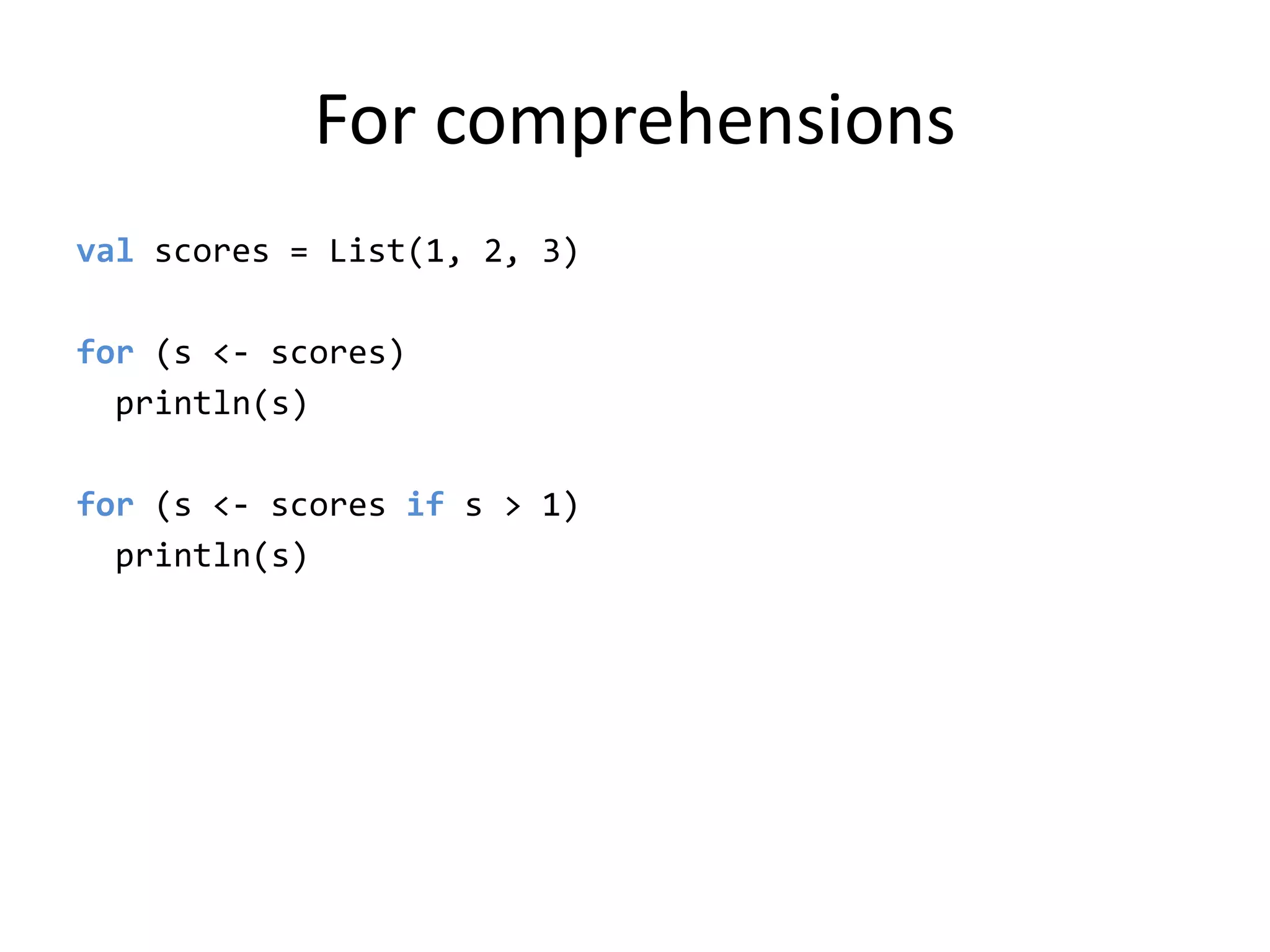 For comprehensions

val scores = List(1, 2, 3)

for (s <- scores)
  println(s)

for (s <- scores if s > 1)
  println(s)